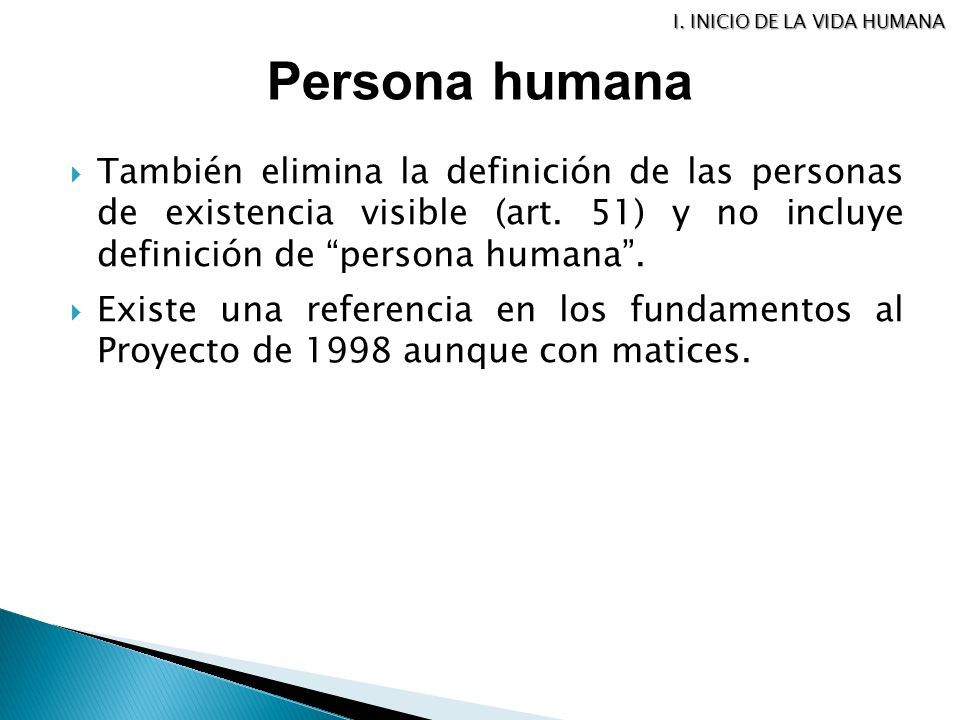 I. INICIO DE LA VIDA HUMANA

Persona humana

También elimina la definición de las personas de existencia visible (art. 51) y no incluye definición de “persona humana”.

Existe una referencia en los fundamentos al Proyecto de 1998 aunque con matices.